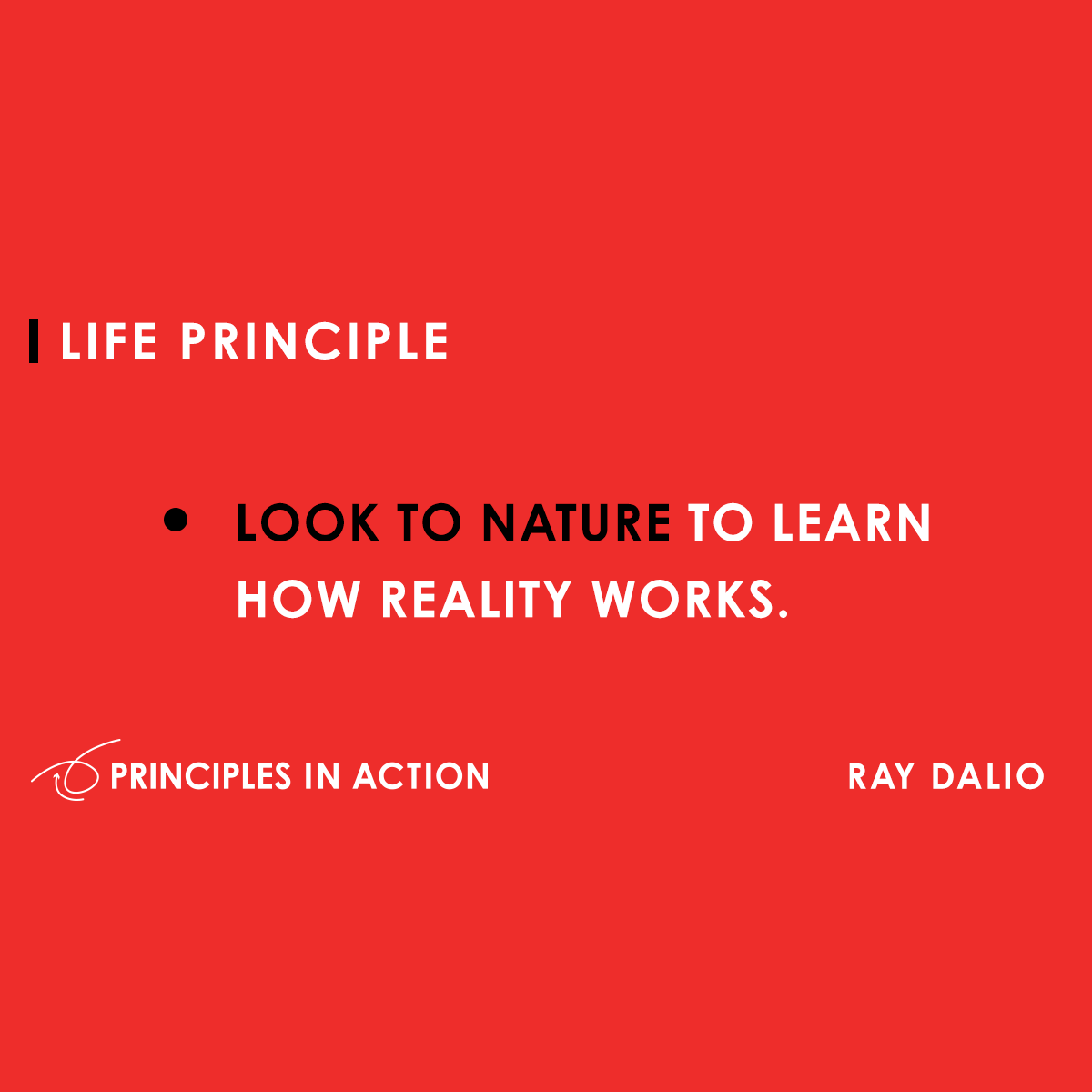 LIFE PRINCIPLE

• LOOK TO NATURE TO LEARN HOW REALITY WORKS.

PRINCIPLES IN ACTION

RAY DALIO